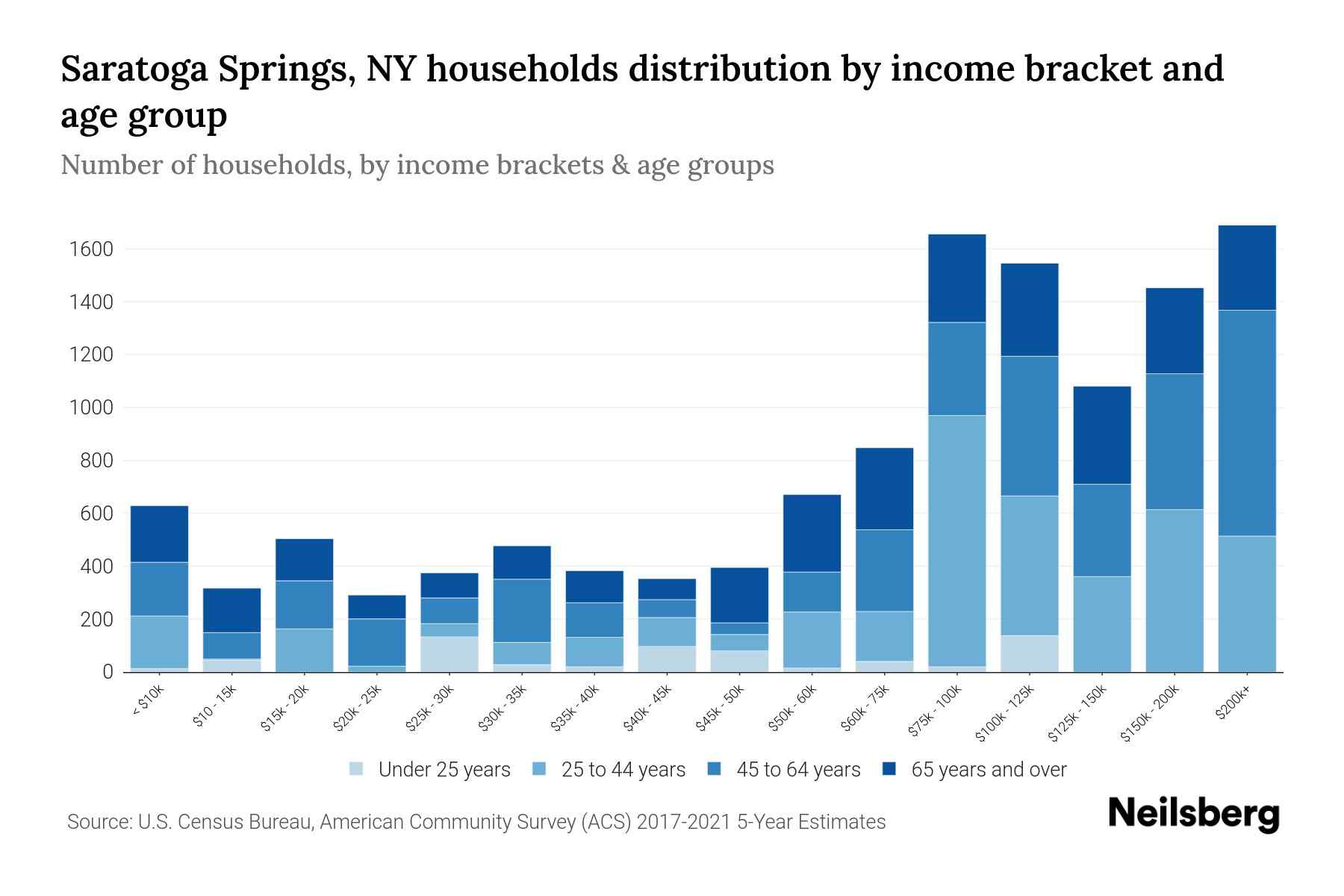 Saratoga Springs, NY households distribution by income bracket and age group

Number of households, by income brackets & age groups

1600
1400
1200
1000
800
600
400
200
0

< $10k
$10 - 15k
$15k - 20k
$20k - 25k
$25k - 30k
$30k - 35k
$35k - 40k
$40k - 45k
$45k - 50k
$50k - 60k
$60k - 75k
$75k - 100k
$100k - 125k
$125k - 150k
$150k - 200k
$200k+

Under 25 years
25 to 44 years
45 to 64 years
65 years and over

Source: U.S. Census Bureau, American Community Survey (ACS) 2017-2021 5-Year Estimates

Neilsberg